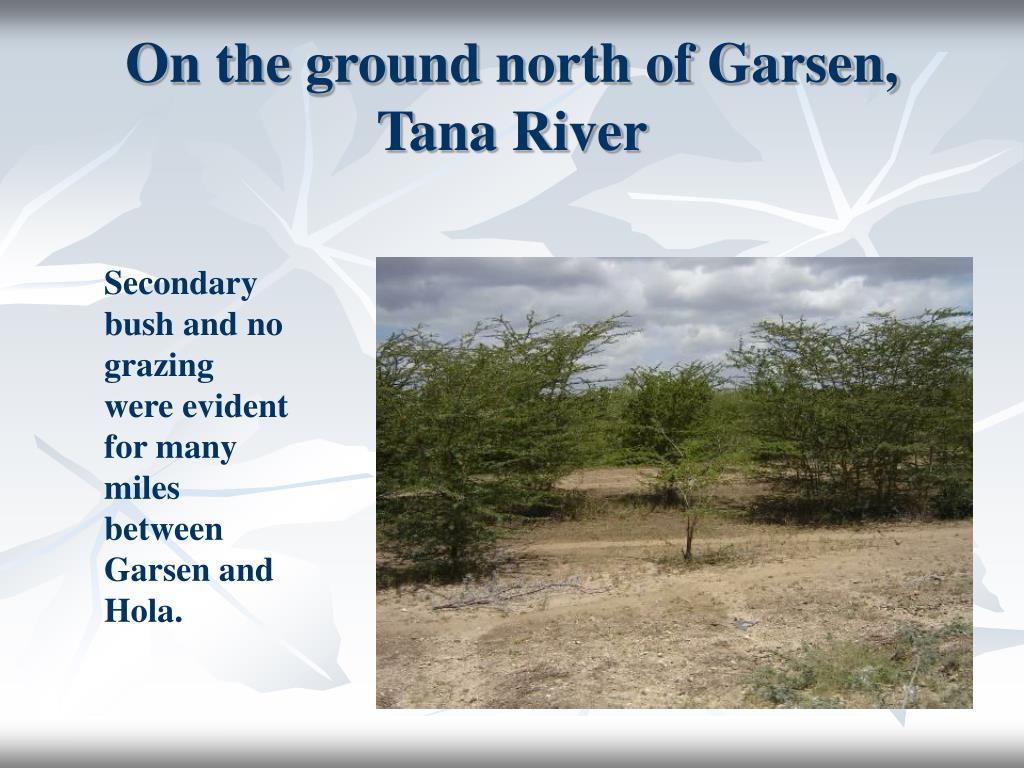 On the ground north of Garsen, Tana River

Secondary bush and no grazing were evident for many miles between Garsen and Hola.